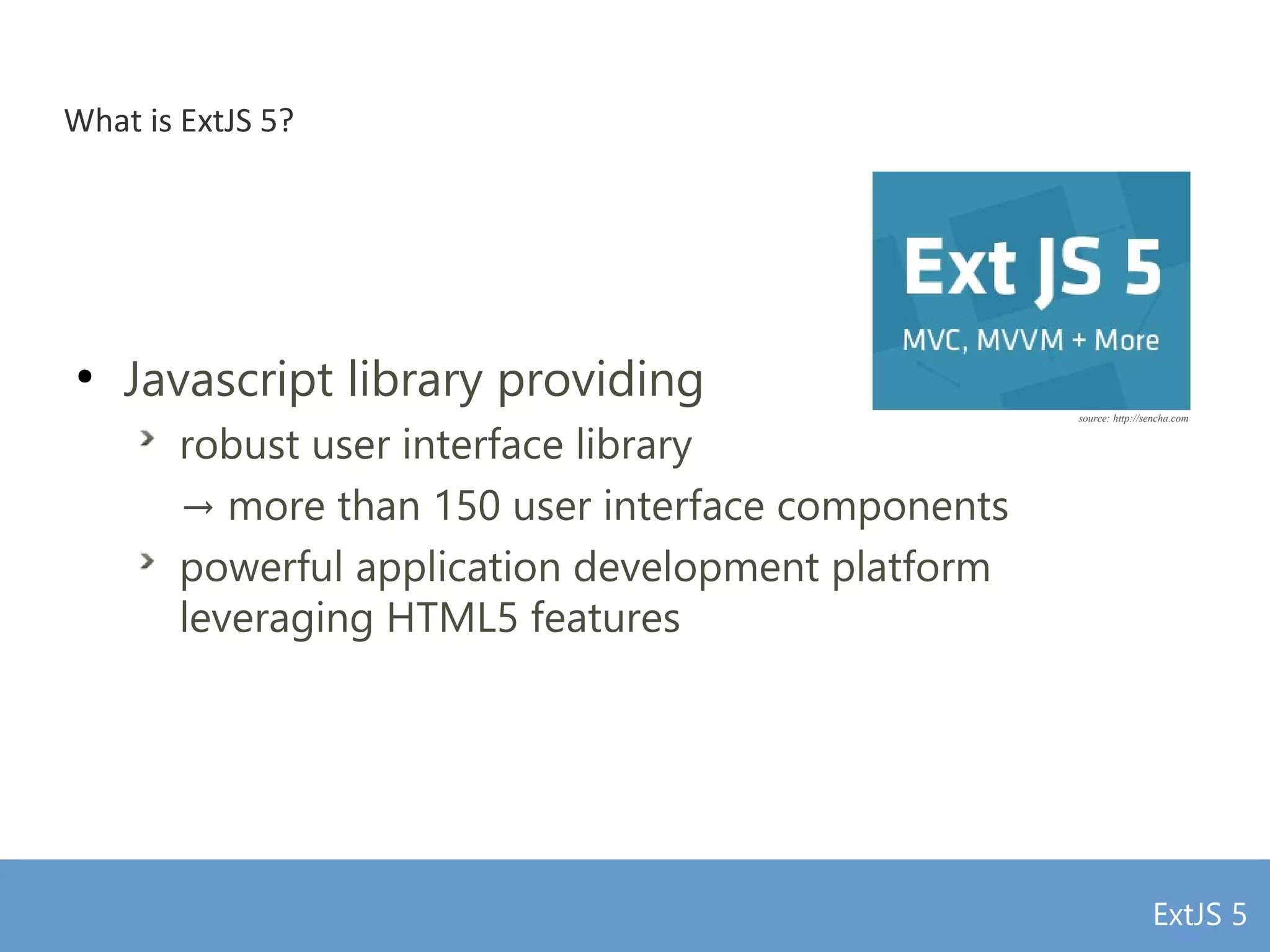 What is ExtJS 5?

Ext JS 5
MVC, MVVM + More

source: http://sencha.com

• Javascript library providing
› robust user interface library
→ more than 150 user interface components
› powerful application development platform leveraging HTML5 features

ExtJS 5